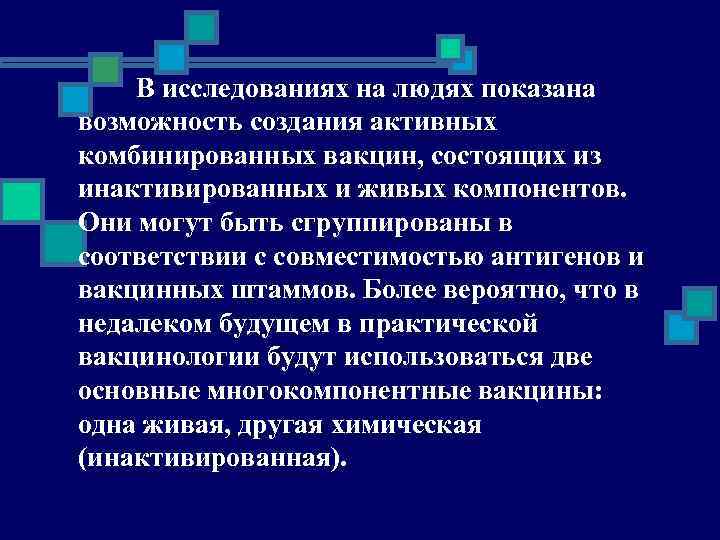 В исследованиях на людях показана возможность создания активных комбинированных вакцин, состоящих из инактивированных и живых компонентов. Они могут быть сгруппированы в соответствии с совместимостью антигенов и вакцинных штаммов. Более вероятно, что в недалеком будущем в практической вакцинологии будут использоваться две основные многокомпонентные вакцины: одна живая, другая химическая (инактивированная).